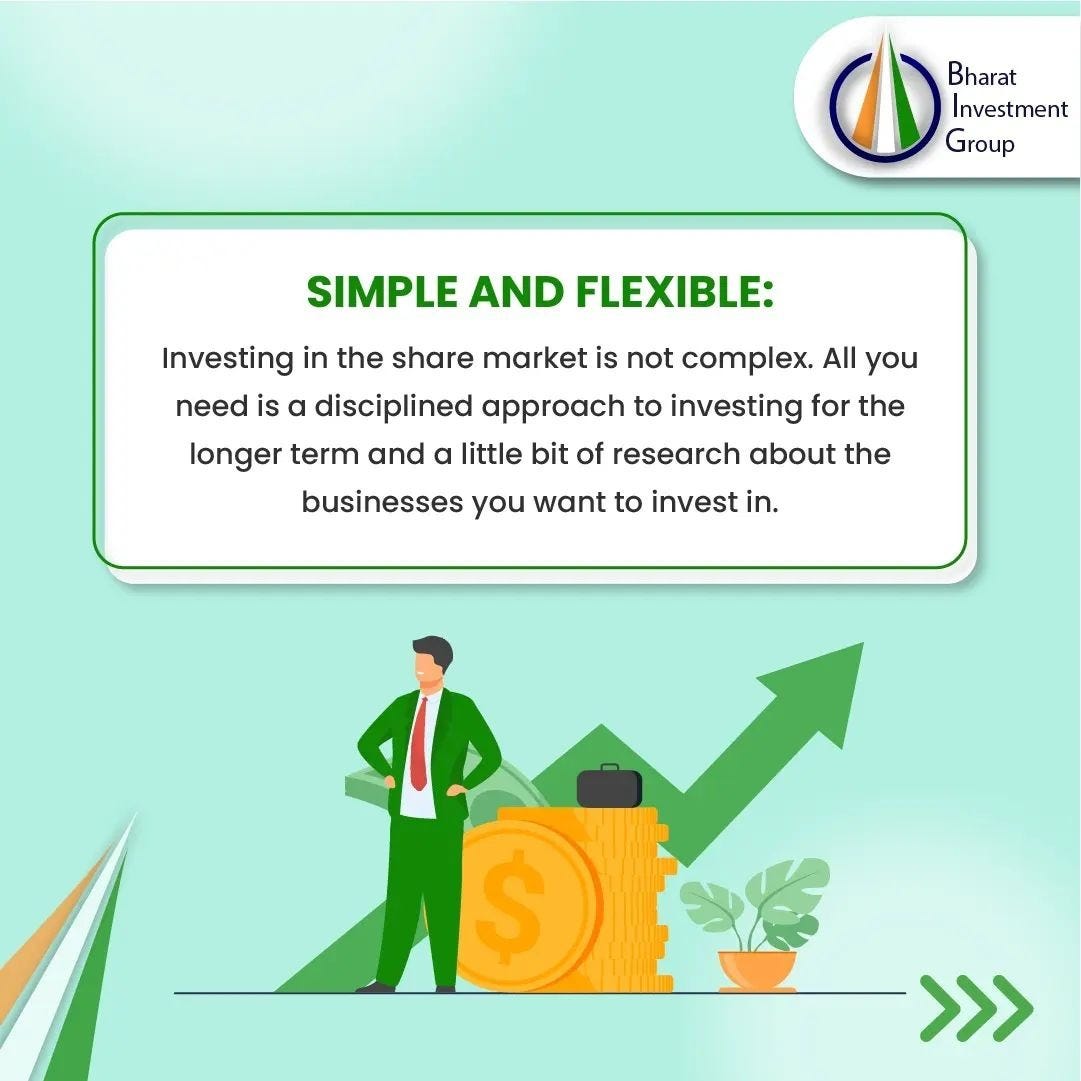 Bharat
Investment
Group

SIMPLE AND FLEXIBLE:

Investing in the share market is not complex. All you need is a disciplined approach to investing for the longer term and a little bit of research about the businesses you want to invest in.

$